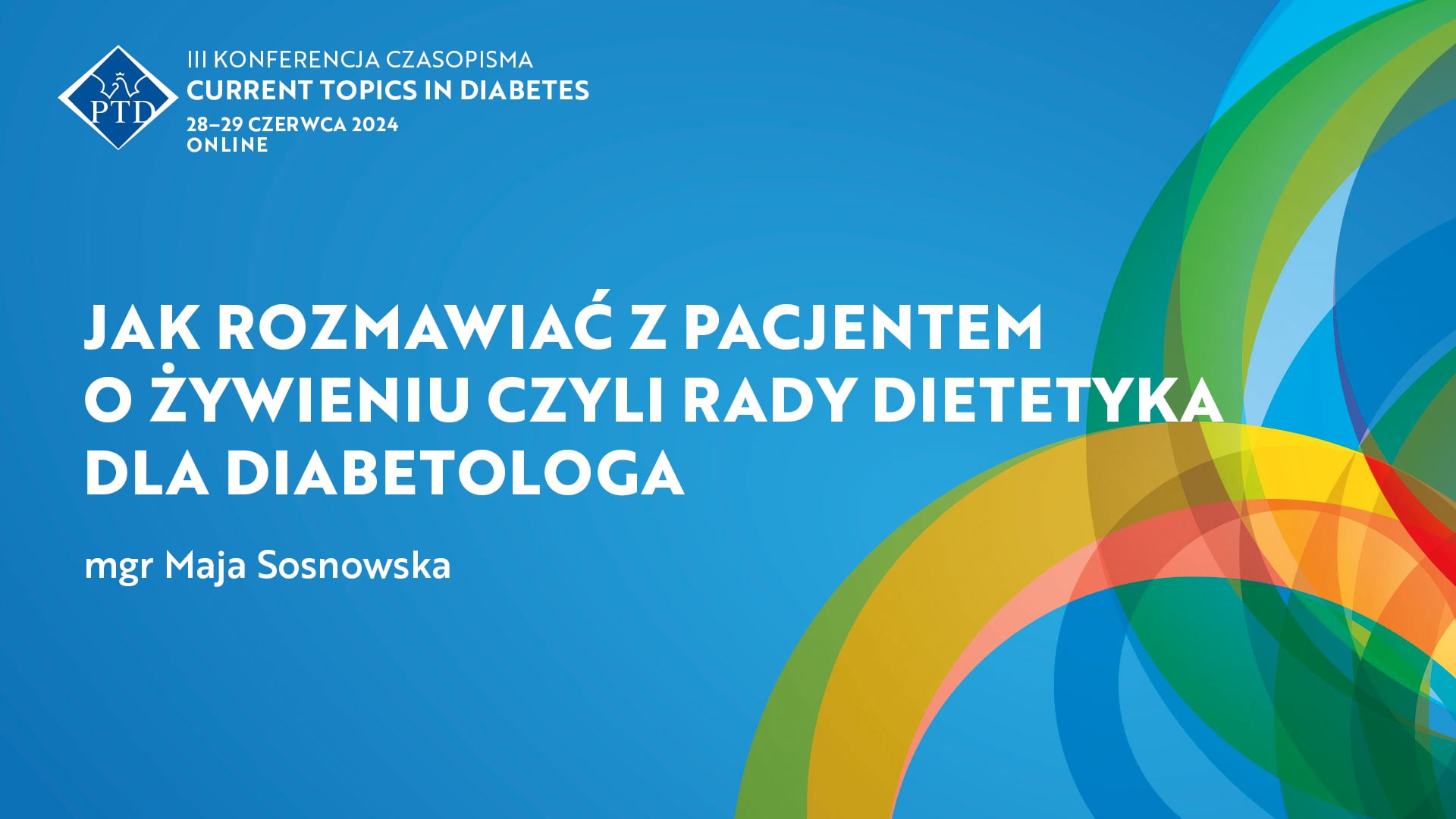 PTD

III KONFERENCJA CZASOPISMA
CURRENT TOPICS IN DIABETES
28–29 CZERWCA 2024
ONLINE

JAK ROZMAWIAĆ Z PACJENTEM O ŻYWIENIU CZYLI RADY DIETETYKA DLA DIABETOLOGA

mgr Maja Sosnowska